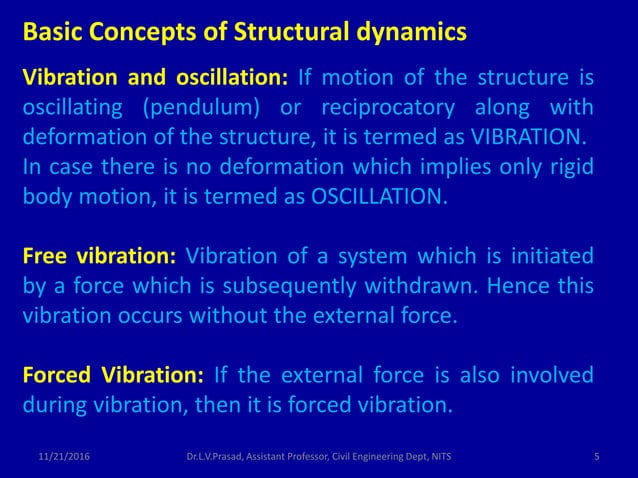 Basic Concepts of Structural dynamics

Vibration and oscillation: If motion of the structure is oscillating (pendulum) or reciprocatory along with deformation of the structure, it is termed as VIBRATION. In case there is no deformation which implies only rigid body motion, it is termed as OSCILLATION.

Free vibration: Vibration of a system which is initiated by a force which is subsequently withdrawn. Hence this vibration occurs without the external force.

Forced Vibration: If the external force is also involved during vibration, then it is forced vibration.

11/21/2016 Dr.L.V.Prasad, Assistant Professor, Civil Engineering Dept, NITS 5